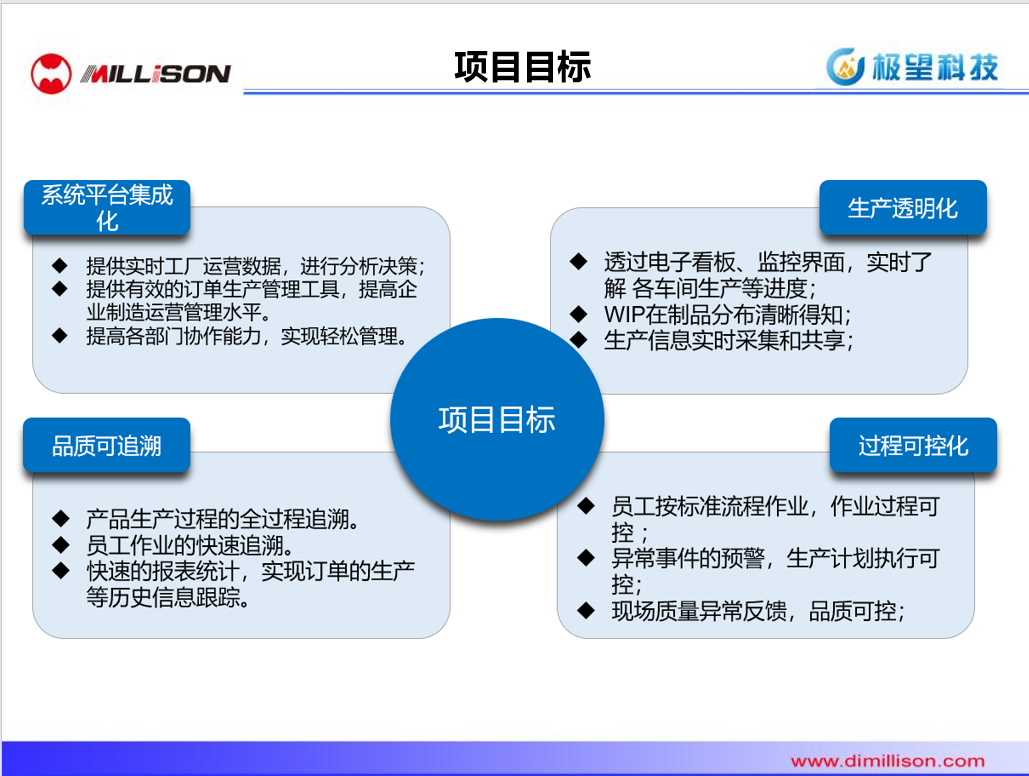 MILLISON

项目目标

极望科技

系统平台集成化

◆ 提供实时工厂运营数据，进行分析决策；
◆ 提供有效的订单生产管理工具，提高企业制造运营管理水平。
◆ 提高各部门协作能力，实现轻松管理。

生产透明化

◆ 透过电子看板、监控界面，实时了解 各车间生产等进度；
◆ WIP在制品分布清晰得知；
◆ 生产信息实时采集和共享；

项目目标

品质可追溯

◆ 产品生产过程的全过程追溯。
◆ 员工作业的快速追溯。
◆ 快速的报表统计，实现订单的生产等历史信息跟踪。

过程可控化

◆ 员工按标准流程作业，作业过程可控；
◆ 异常事件的预警，生产计划执行可控;
◆ 现场质量异常反馈，品质可控；

www.dimillison.com